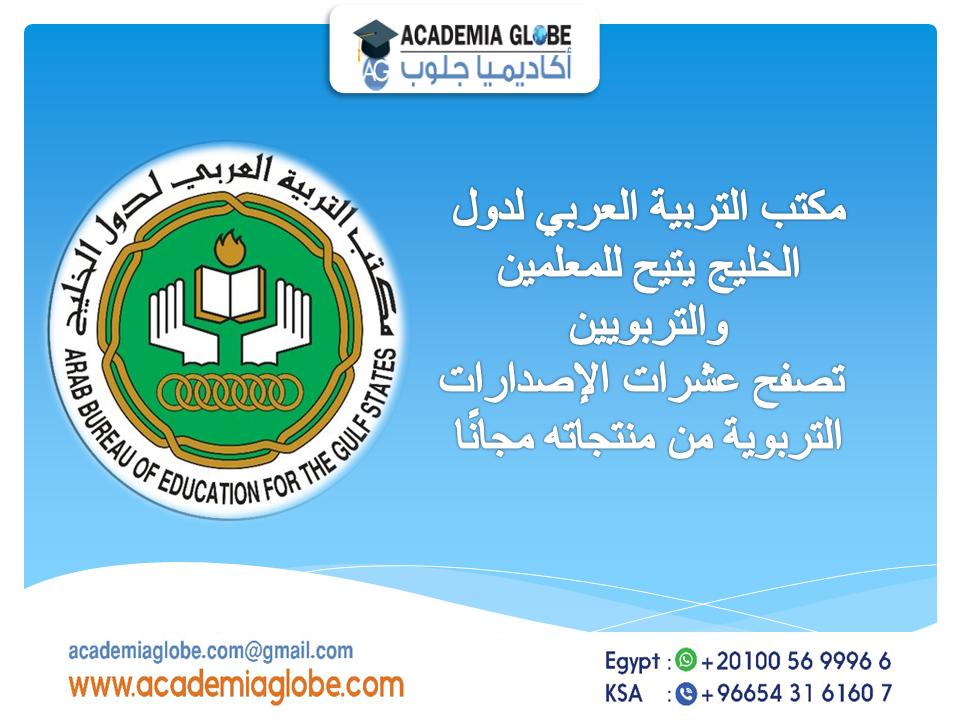 ACADEMIA GLOBE
AG
أكاديميا جلوب

مكتب التربية العربي لدول الخليج

ARAB BUREAU OF EDUCATION FOR THE GULF STATES

مكتب التربية العربي لدول الخليج يتيح للمعلمين والتربويين تصفح عشرات الإصدارات التربوية من منتجاته مجانًا

academiaglobe.com@gmail.com
www.academiaglobe.com

Egypt : +20100 56 9996 6
KSA : +96654 31 6160 7